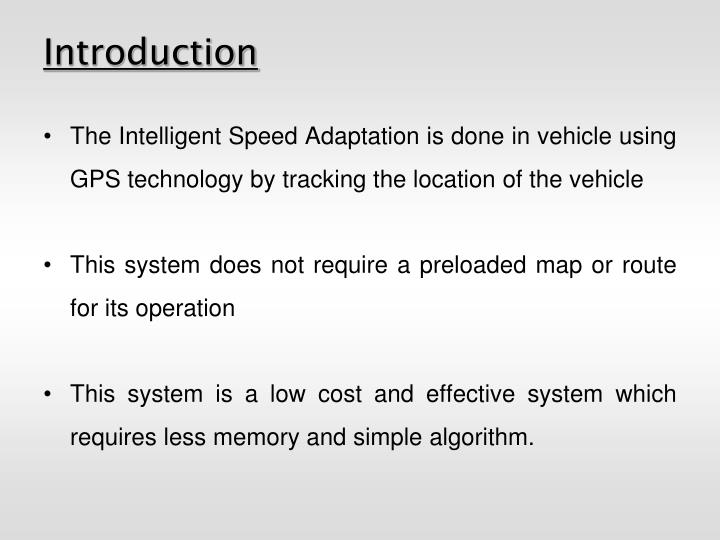 Introduction

• The Intelligent Speed Adaptation is done in vehicle using GPS technology by tracking the location of the vehicle

• This system does not require a preloaded map or route for its operation

• This system is a low cost and effective system which requires less memory and simple algorithm.